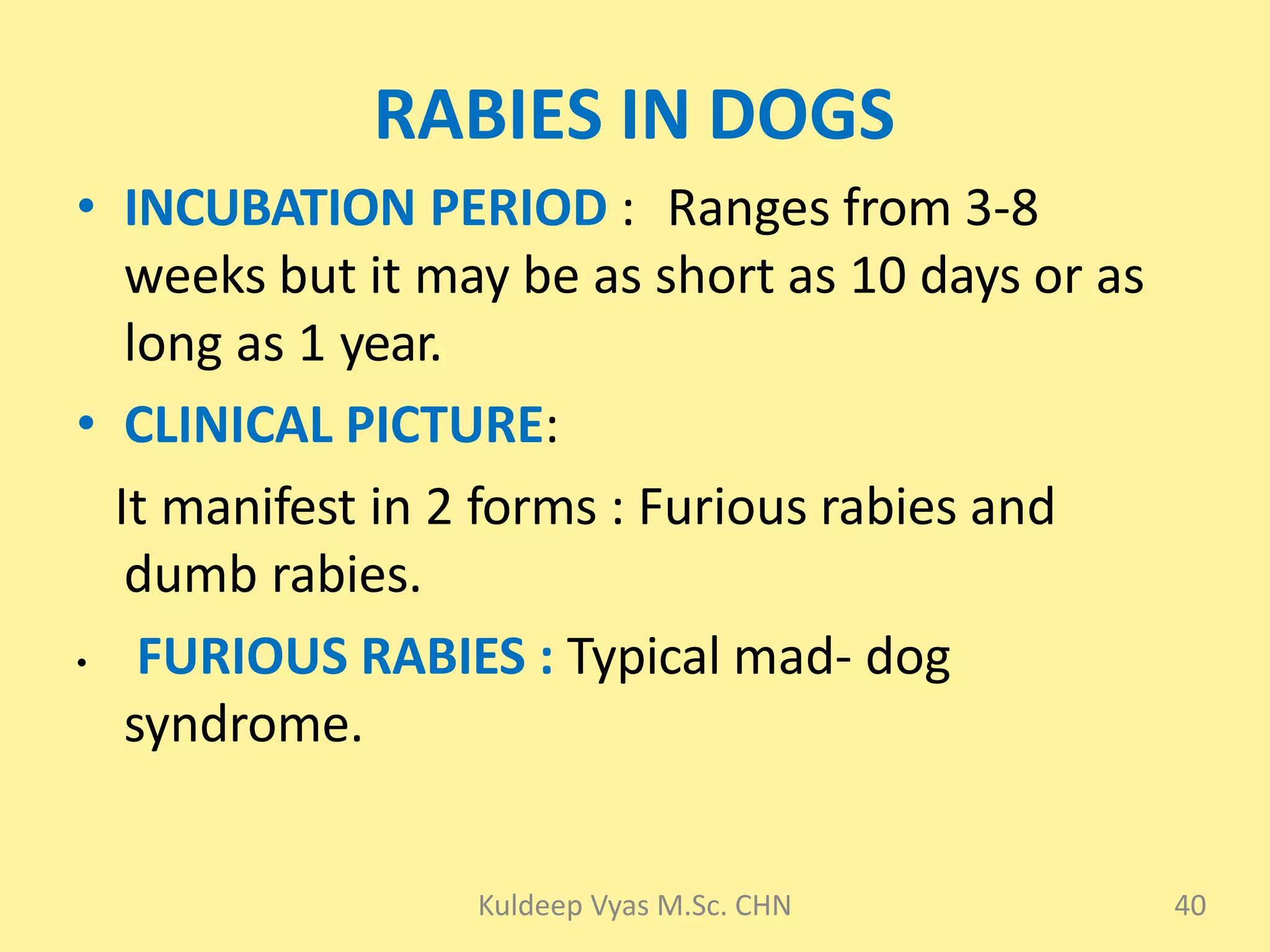 RABIES IN DOGS

• INCUBATION PERIOD : Ranges from 3-8 weeks but it may be as short as 10 days or as long as 1 year.

• CLINICAL PICTURE:

It manifest in 2 forms : Furious rabies and dumb rabies.

• FURIOUS RABIES : Typical mad- dog syndrome.

Kuldeep Vyas M.Sc. CHN

40